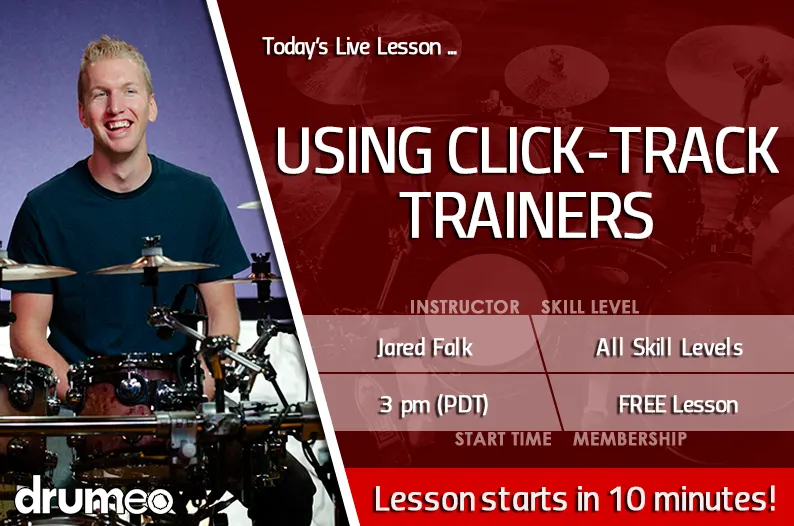 Today's Live Lesson ...

USING CLICK-TRACK TRAINERS

INSTRUCTOR SKILL LEVEL

Jared Falk

All Skill Levels

3 pm (PDT)

FREE Lesson

START TIME MEMBERSHIP

drumeo

Lesson starts in 10 minutes!